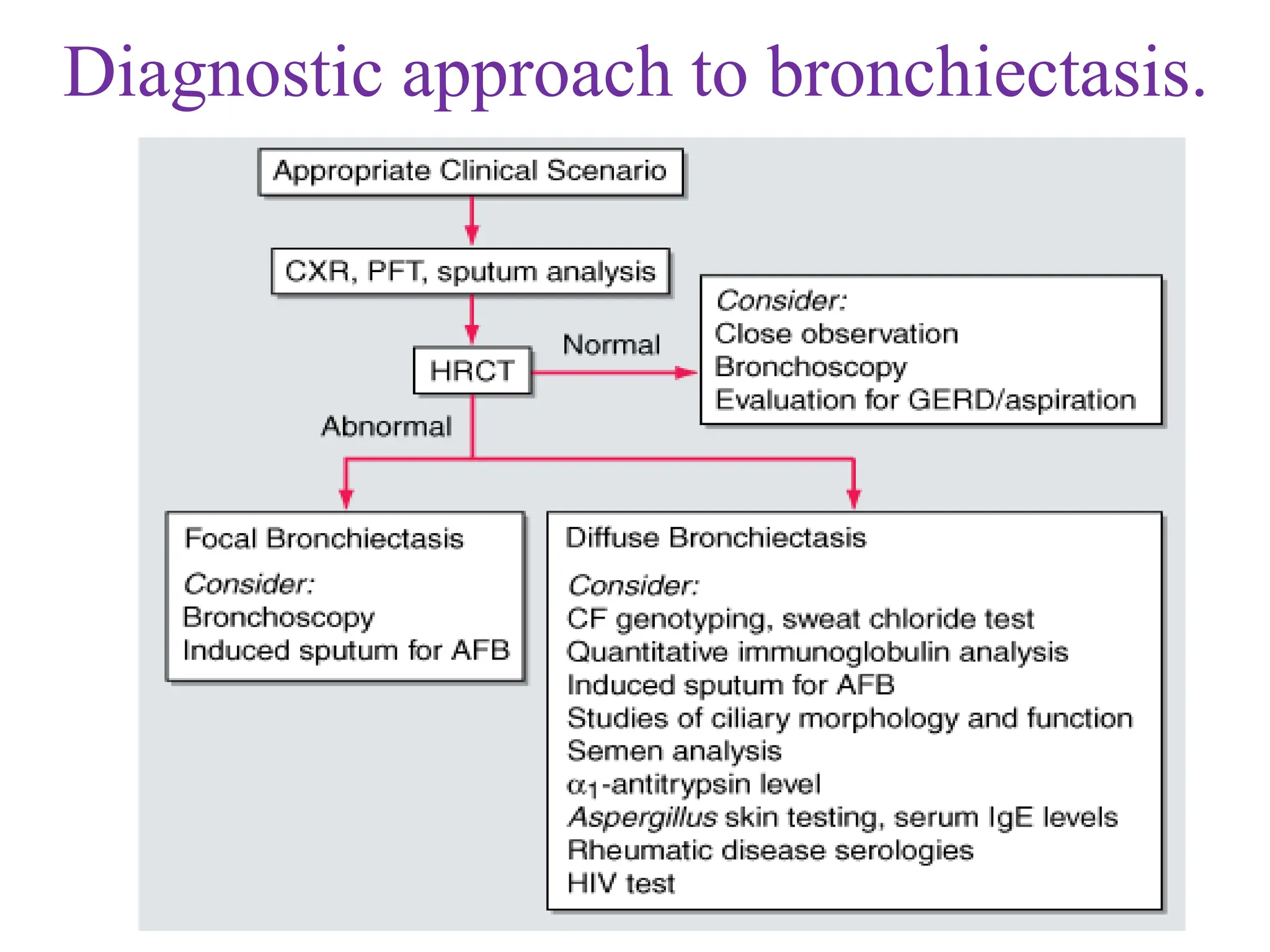 Diagnostic approach to bronchiectasis.

Appropriate Clinical Scenario

CXR, PFT, sputum analysis

HRCT

Normal

Consider:
Close observation
Bronchoscopy
Evaluation for GERD/aspiration

Abnormal

Focal Bronchiectasis

Consider:
Bronchoscopy
Induced sputum for AFB

Diffuse Bronchiectasis

Consider:
CF genotyping, sweat chloride test
Quantitative immunoglobulin analysis
Induced sputum for AFB
Studies of ciliary morphology and function
Semen analysis
$\alpha_1$-antitrypsin level
Aspergillus skin testing, serum IgE levels
Rheumatic disease serologies
HIV test